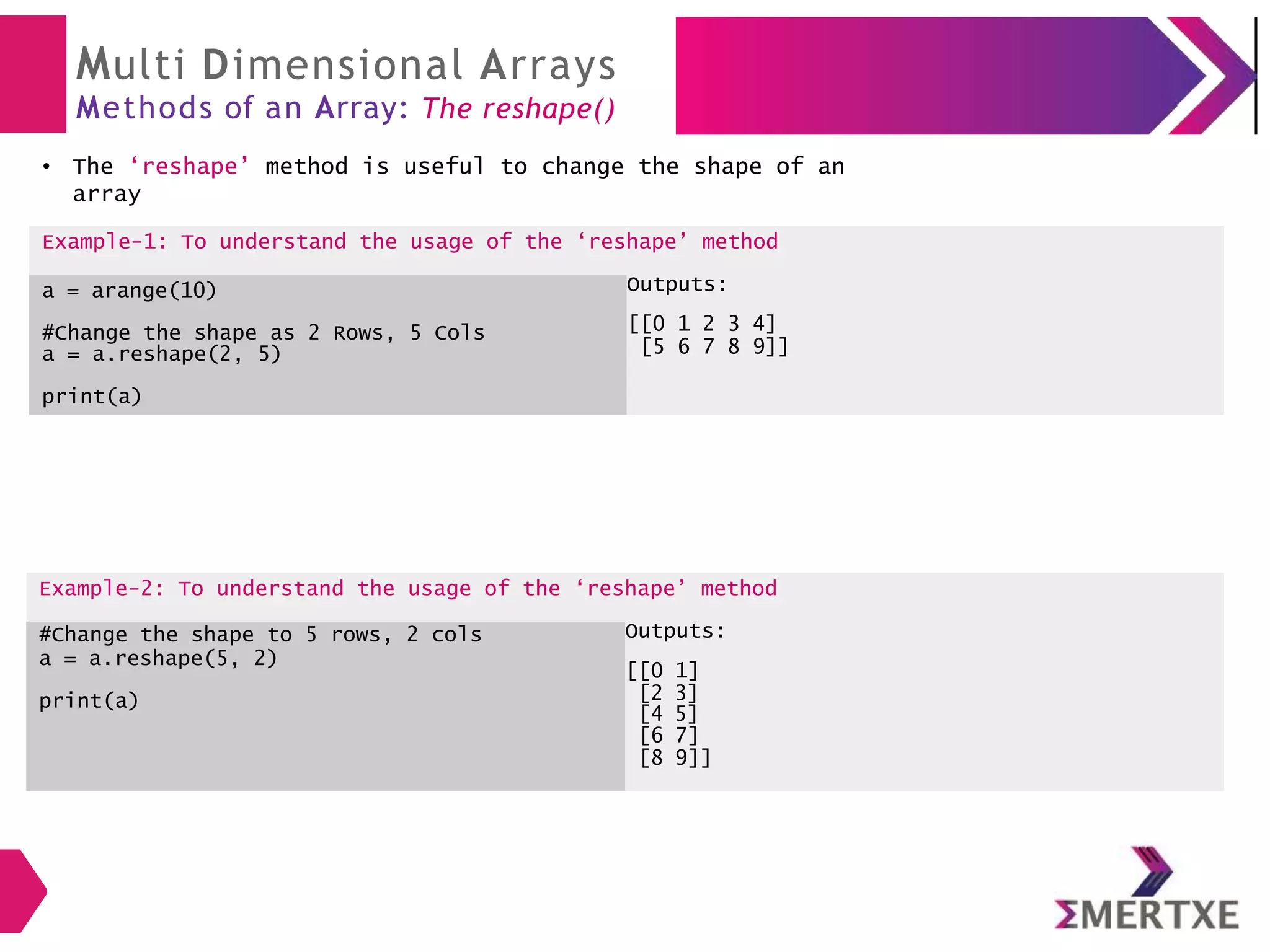 Multi Dimensional Arrays
Methods of an Array: The reshape()

• The ‘reshape’ method is useful to change the shape of an array

Example-1: To understand the usage of the ‘reshape’ method

a = arange(10)

#Change the shape as 2 Rows, 5 Cols
a = a.reshape(2, 5)

print(a)

Outputs:

[[0 1 2 3 4]
 [5 6 7 8 9]]

Example-2: To understand the usage of the ‘reshape’ method

#Change the shape to 5 rows, 2 cols
a = a.reshape(5, 2)

print(a)

Outputs:

[[0 1]
 [2 3]
 [4 5]
 [6 7]
 [8 9]]

ΣMERTXE